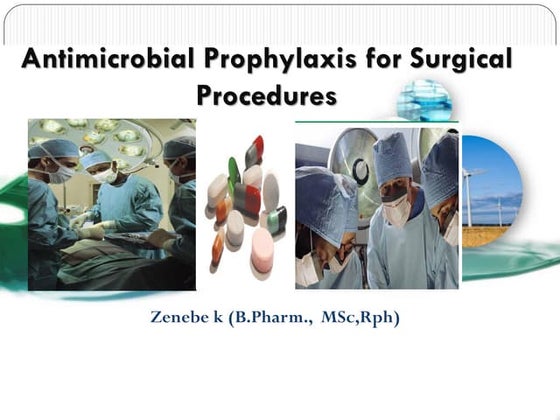 Antimicrobial Prophylaxis for Surgical Procedures

Zenebe k (B.Pharm., MSc,Rph)